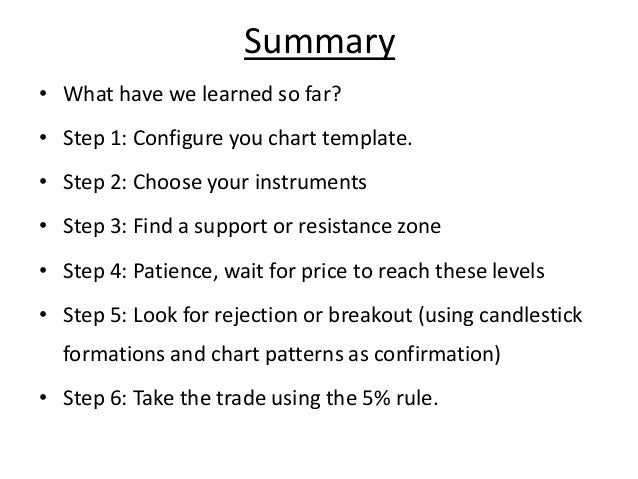 Summary

• What have we learned so far?

• Step 1: Configure you chart template.

• Step 2: Choose your instruments

• Step 3: Find a support or resistance zone

• Step 4: Patience, wait for price to reach these levels

• Step 5: Look for rejection or breakout (using candlestick formations and chart patterns as confirmation)

• Step 6: Take the trade using the 5% rule.